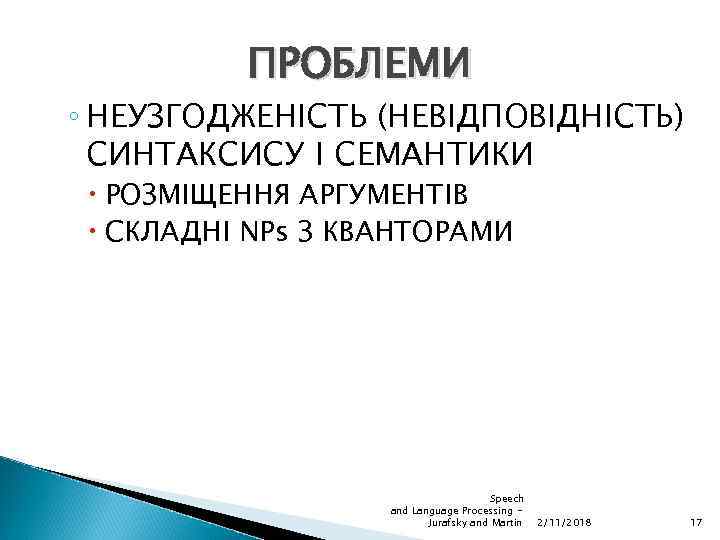 ПРОБЛЕМИ

◦ НЕУЗГОДЖЕНІСТЬ (НЕВІДПОВІДНІСТЬ) СИНТАКСИСУ І СЕМАНТИКИ

• РОЗМІЩЕННЯ АРГУМЕНТІВ

• СКЛАДНІ NPs З КВАНТОРАМИ

Speech and Language Processing - Jurafsky and Martin 2/11/2018 17